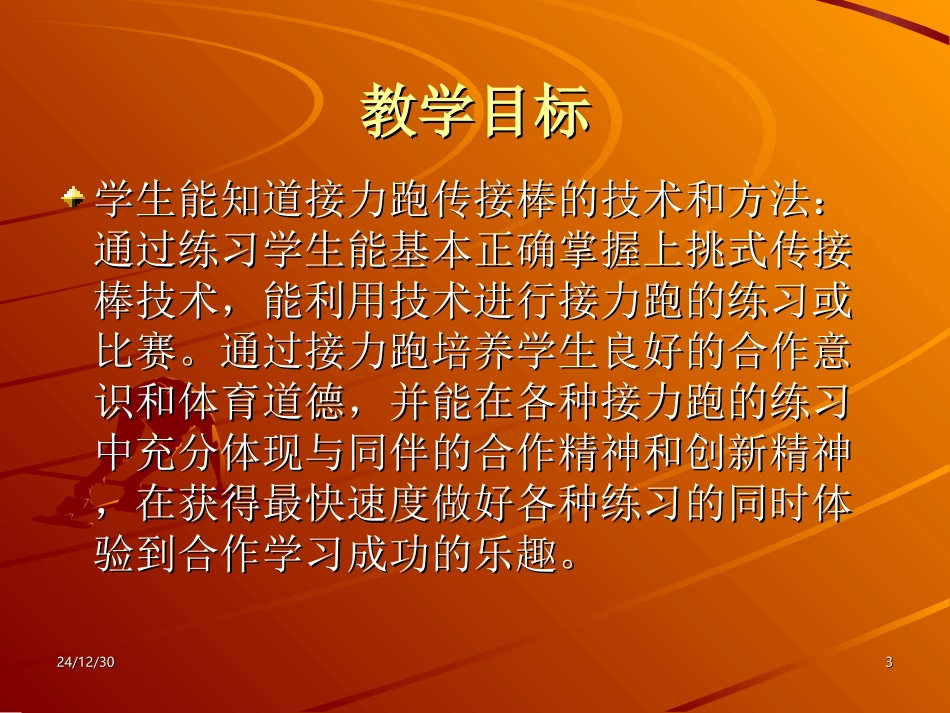 教学目标

学生能知道接力跑传接棒的技术和方法：通过练习学生能基本正确掌握上挑式传接棒技术，能利用技术进行接力跑的练习或比赛。通过接力跑培养学生良好的合作意识和体育道德，并能在各种接力跑的练习中充分体现与同伴的合作精神和创新精神，在获得最快速度做好各种练习的同时体验到合作学习成功的乐趣。

24/12/30

3